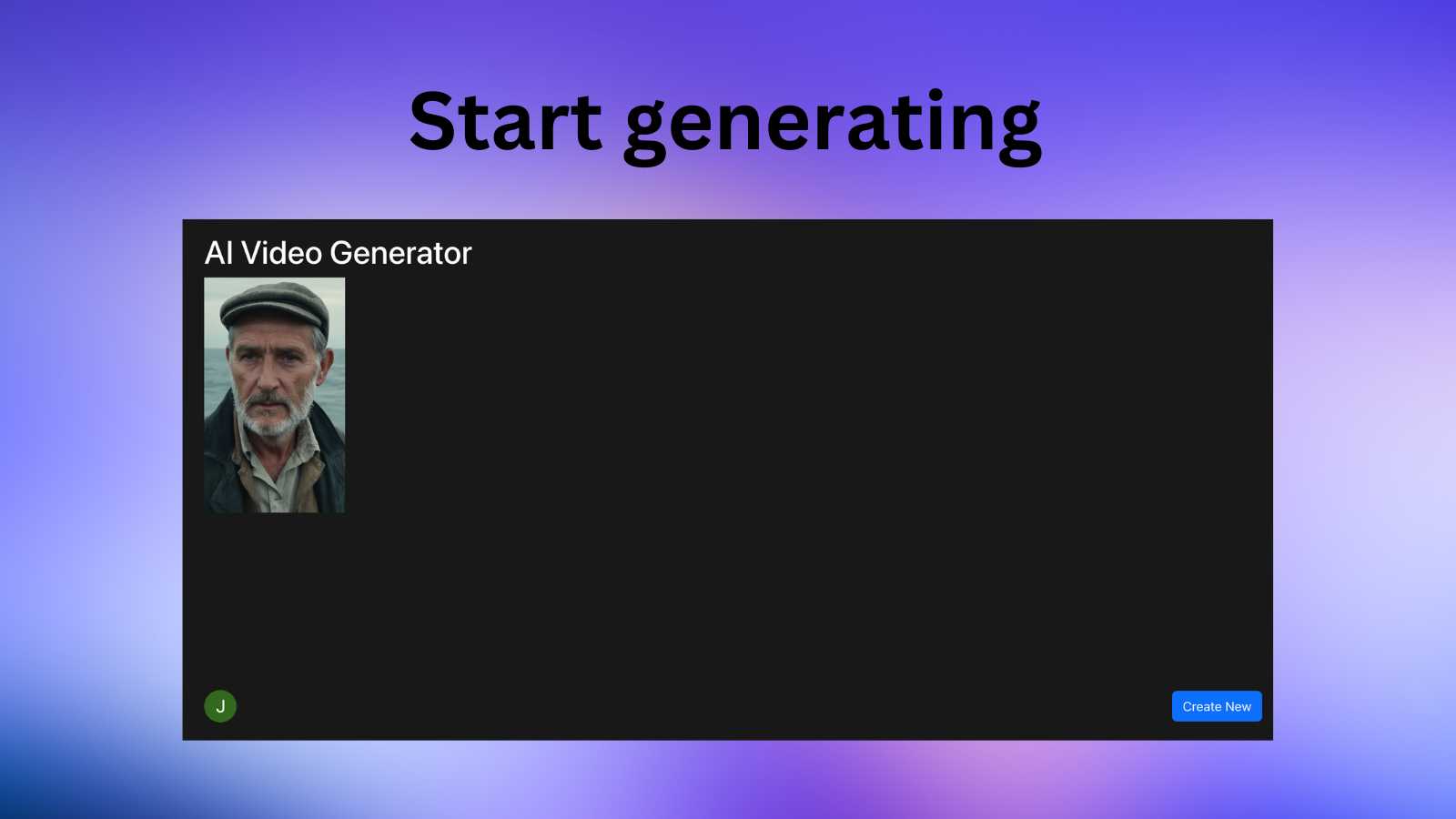 Start generating

AI Video Generator

J

Create New